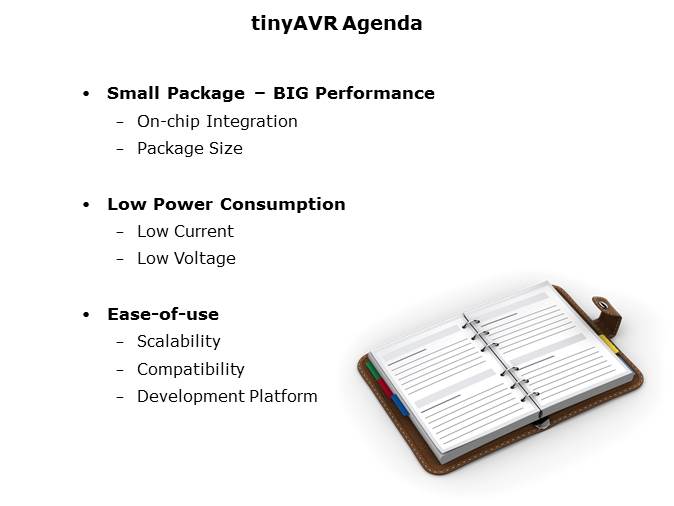 tinyAVR Agenda

• Small Package – BIG Performance
– On-chip Integration
– Package Size

• Low Power Consumption
– Low Current
– Low Voltage

• Ease-of-use
– Scalability
– Compatibility
– Development Platform